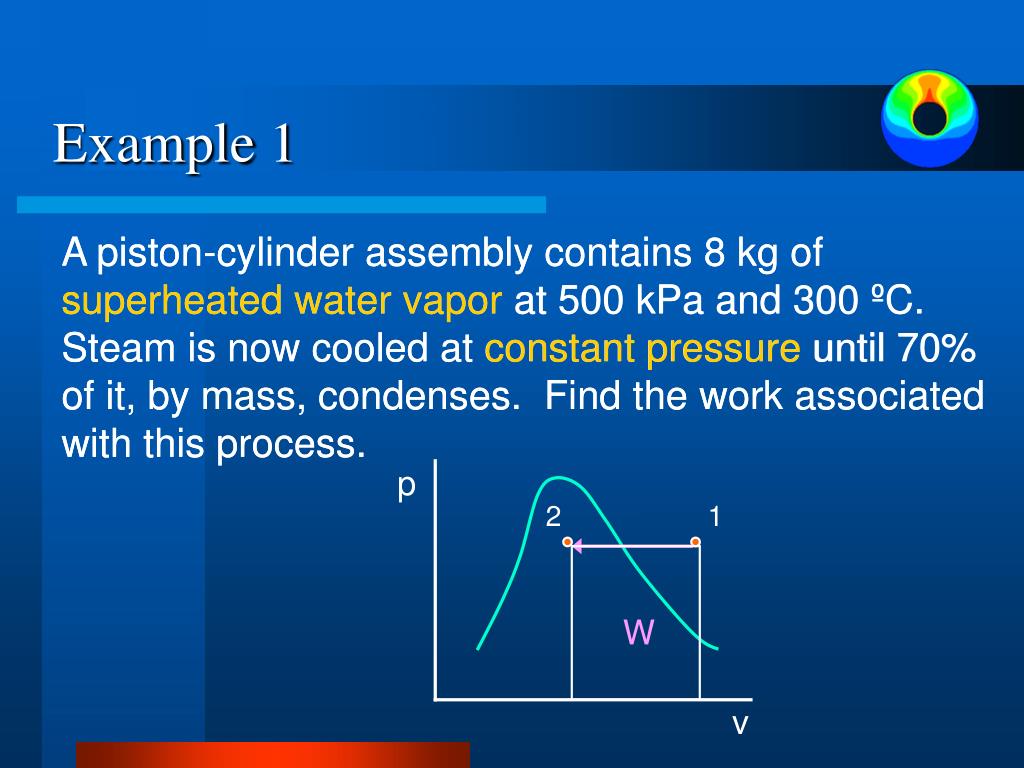 Example 1

A piston-cylinder assembly contains 8 kg of superheated water vapor at 500 kPa and 300 ºC. Steam is now cooled at constant pressure until 70% of it, by mass, condenses. Find the work associated with this process.

p
2
1
W
v